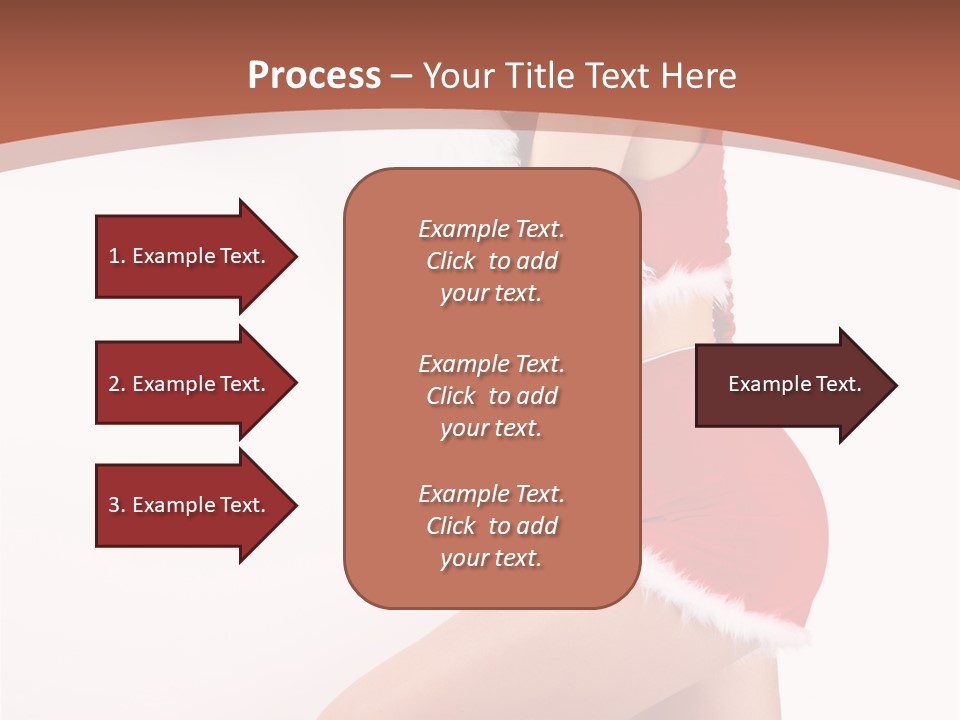 Process – Your Title Text Here

1. Example Text.

2. Example Text.

3. Example Text.

Example Text. Click to add your text.

Example Text. Click to add your text.

Example Text. Click to add your text.

Example Text.